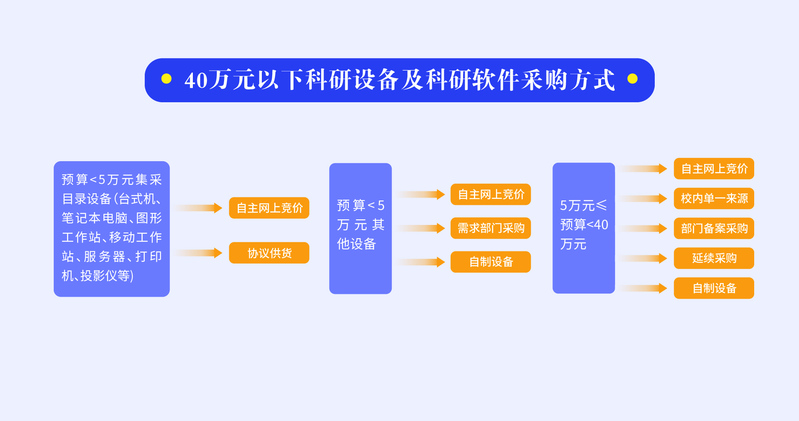 40万元以下科研设备及科研软件采购方式

预算<5万元集采目录设备(台式机、笔记本电脑、图形工作站、移动工作站、服务器、打印机、投影仪等)

自主网上竞价

协议供货

预算<5万元其他设备

自主网上竞价

需求部门采购

自制设备

5万元≤预算<40万元

自主网上竞价

校内单一来源

部门备案采购

延续采购

自制设备